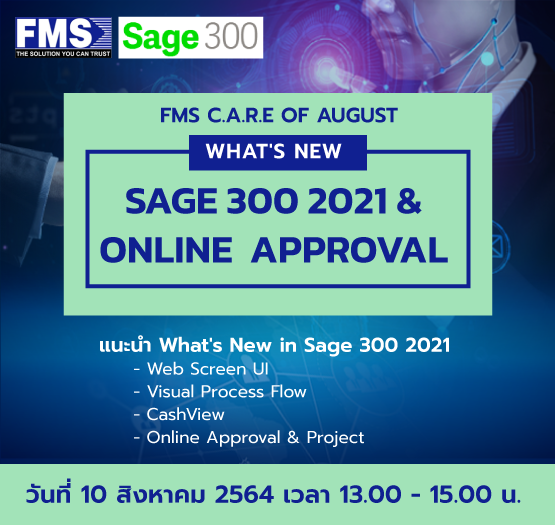 FMS
THE SOLUTION YOU CAN TRUST

Sage 300

FMS C.A.R.E OF AUGUST

WHAT'S NEW

SAGE 300 2021 &
ONLINE APPROVAL

แนะนำ What's New in Sage 300 2021
- Web Screen UI
- Visual Process Flow
- CashView
- Online Approval & Project

วันที่ 10 สิงหาคม 2564 เวลา 13.00 - 15.00 น.